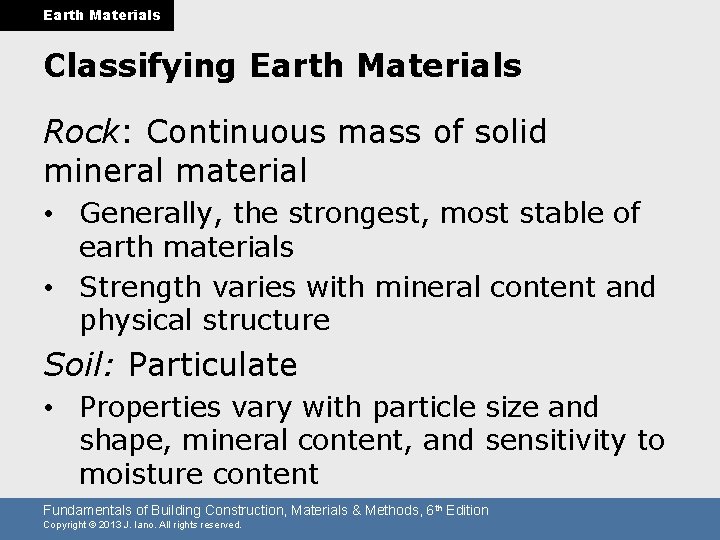 Earth Materials

Classifying Earth Materials

Rock: Continuous mass of solid mineral material

• Generally, the strongest, most stable of earth materials
• Strength varies with mineral content and physical structure

Soil: Particulate

• Properties vary with particle size and shape, mineral content, and sensitivity to moisture content

Fundamentals of Building Construction, Materials & Methods, 6th Edition
Copyright © 2013 J. Iano. All rights reserved.